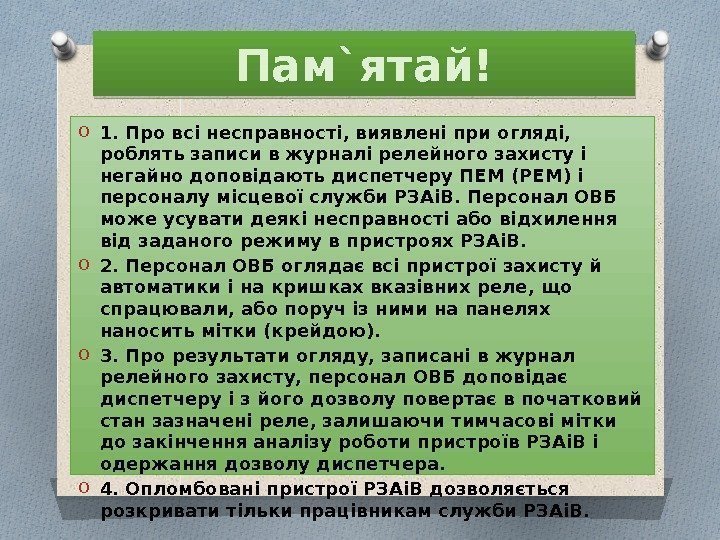 Пам`ятай!

1. Про всі несправності, виявлені при огляді, роблять записи в журналі релейного захисту і негайно доповідають диспетчеру ПЕМ (РЕМ) і персоналу місцевої служби РЗАіВ. Персонал ОВБ може усувати деякі несправності або відхилення від заданого режиму в пристроях РЗАіВ.

2. Персонал ОВБ оглядає всі пристрої захисту й автоматики і на кришках вказівних реле, що спрацювали, або поруч із ними на панелях наносить мітки (крейдою).

3. Про результати огляду, записані в журнал релейного захисту, персонал ОВБ доповідає диспетчеру і з його дозволу повертає в початковий стан зазначені реле, залишаючи тимчасові мітки до закінчення аналізу роботи пристроїв РЗАіВ і одержання дозволу диспетчера.

4. Опломбовані пристрої РЗАіВ дозволяється розкривати тільки працівникам служби РЗАіВ.